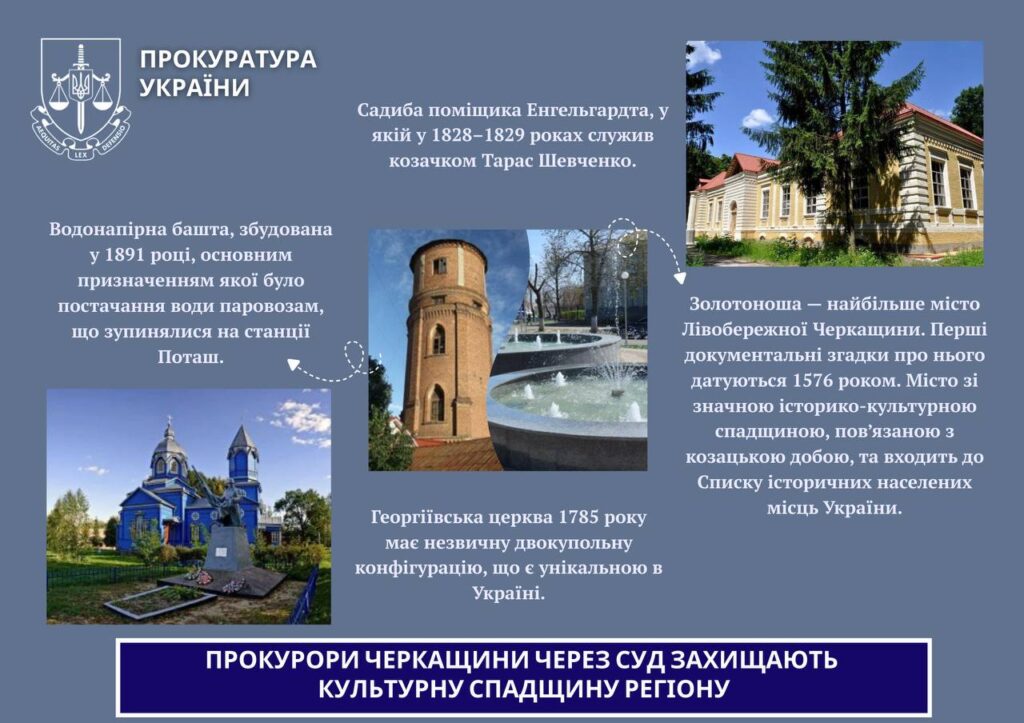 AEQUITAS LEX DEFENSIO

ПРОКУРАТУРА УКРАЇНИ

Садиба поміщика Енгельгардта, у якій у 1828–1829 роках служив козачком Тарас Шевченко.

Водонапірна башта, збудована у 1891 році, основним призначенням якої було постачання води паровозам, що зупинялися на станції Поташ.

Золотоноша — найбільше місто Лівобережної Черкащини. Перші документальні згадки про нього датуються 1576 роком. Місто зі значною історико-культурною спадщиною, пов'язаною з козацькою добою, та входить до Списку історичних населених місць України.

Георгіївська церква 1785 року має незвичну двокупольну конфігурацію, що є унікальною в Україні.

ПРОКУРОРИ ЧЕРКАЩИНИ ЧЕРЕЗ СУД ЗАХИЩАЮТЬ КУЛЬТУРНУ СПАДЩИНУ РЕГІОНУ